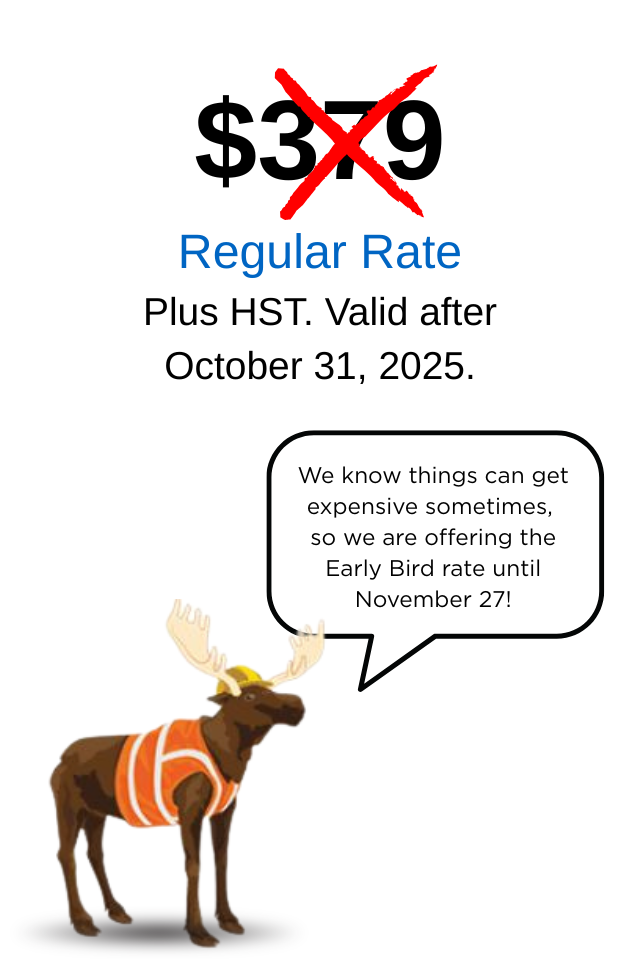 $379

Regular Rate

Plus HST. Valid after October 31, 2025.

We know things can get expensive sometimes, so we are offering the Early Bird rate until November 27!